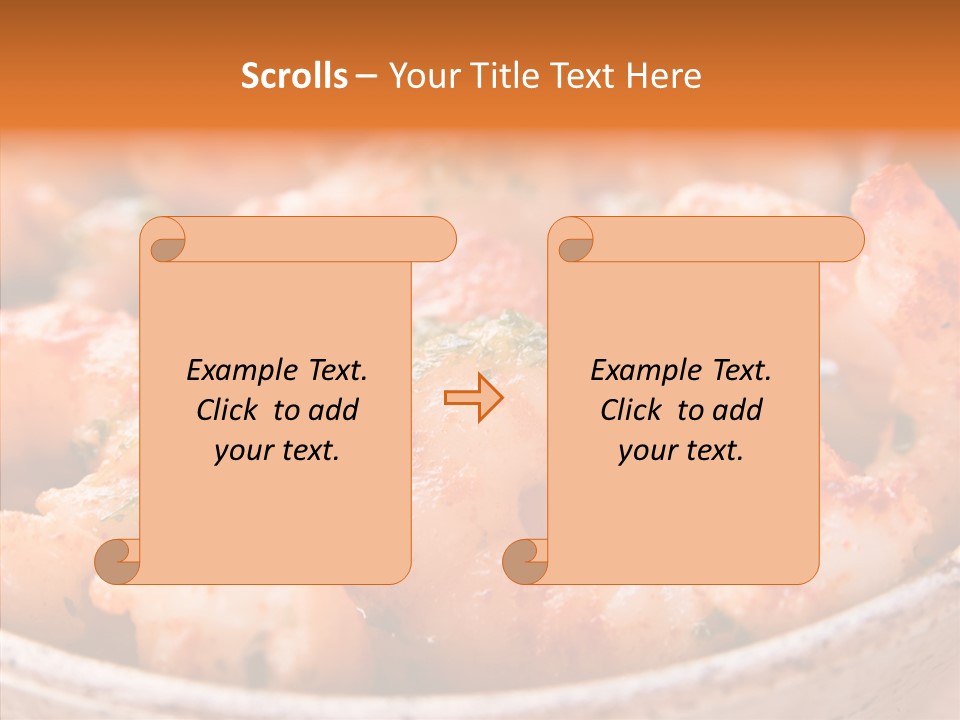 Scrolls – Your Title Text Here

Example Text. Click to add your text.

Example Text. Click to add your text.